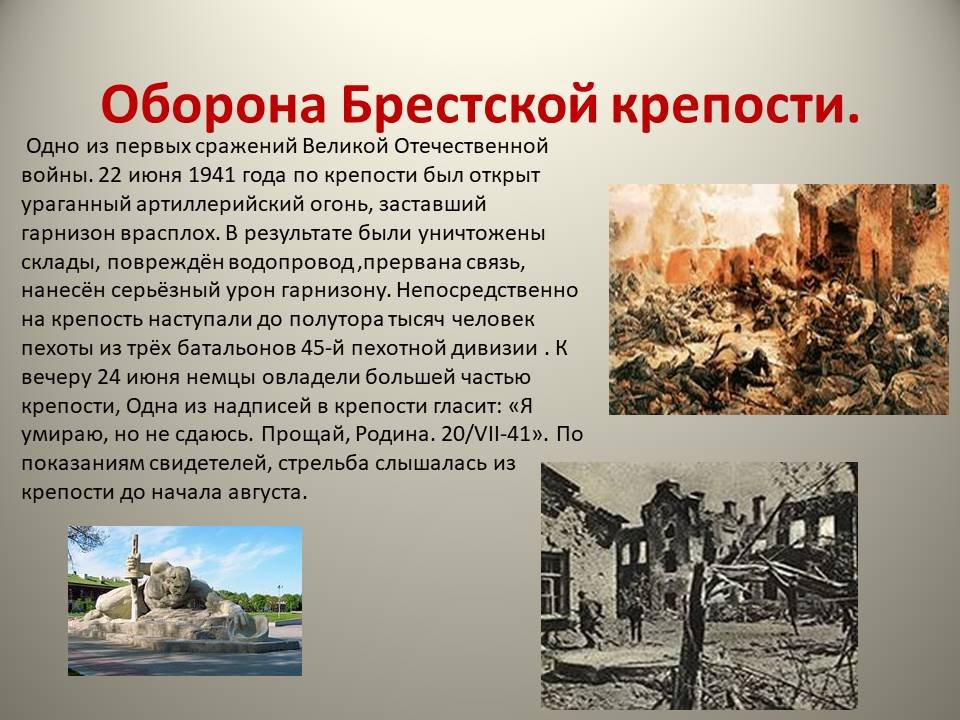 Оборона Брестской крепости.

Одно из первых сражений Великой Отечественной войны. 22 июня 1941 года по крепости был открыт ураганный артиллерийский огонь, заставший гарнизон врасплох. В результате были уничтожены склады, повреждён водопровод ,прервана связь, нанесён серьёзный урон гарнизону. Непосредственно на крепость наступали до полутора тысяч человек пехоты из трёх батальонов 45-й пехотной дивизии . К вечеру 24 июня немцы овладели большей частью крепости, Одна из надписей в крепости гласит: «Я умираю, но не сдаюсь. Прощай, Родина. 20/VII-41». По показаниям свидетелей, стрельба слышалась из крепости до начала августа.